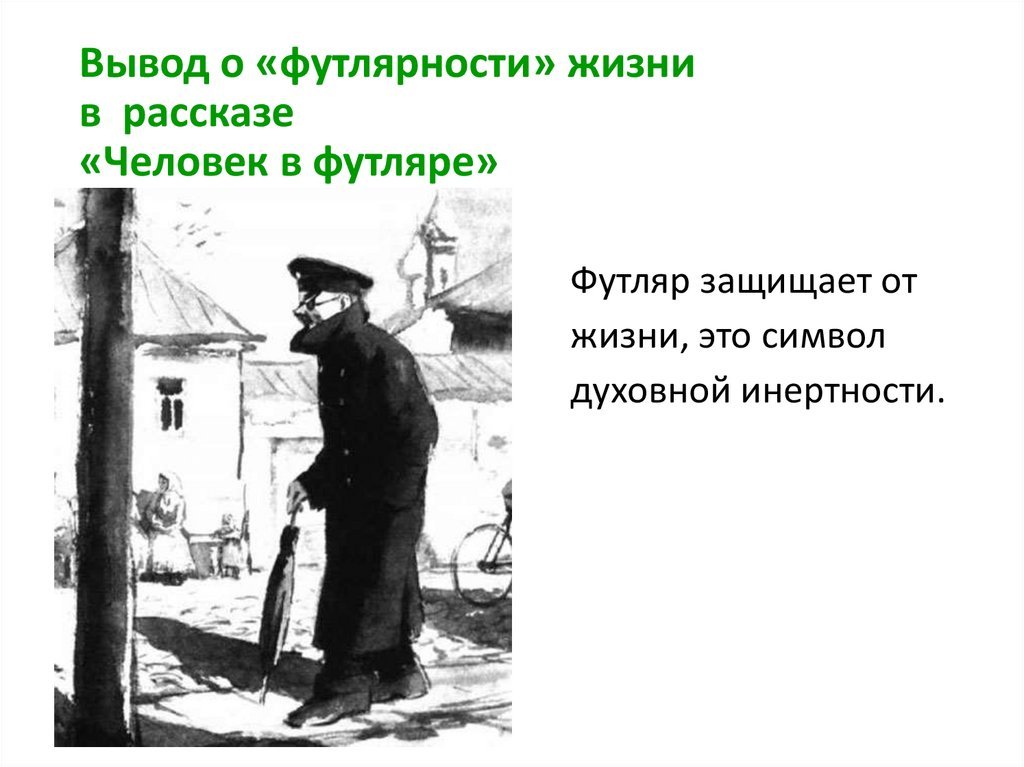 Вывод о «футлярности» жизни в рассказе «Человек в футляре»

Футляр защищает от жизни, это символ духовной инертности.